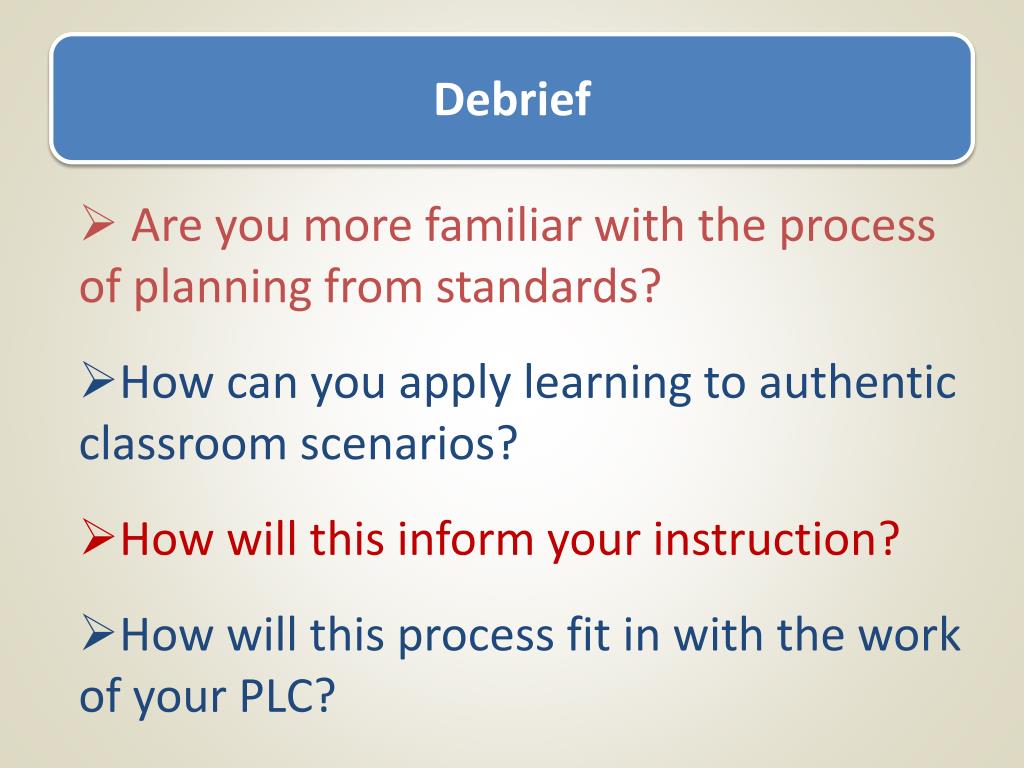 Debrief

➢ Are you more familiar with the process of planning from standards?

➢How can you apply learning to authentic classroom scenarios?

➢How will this inform your instruction?

➢How will this process fit in with the work of your PLC?